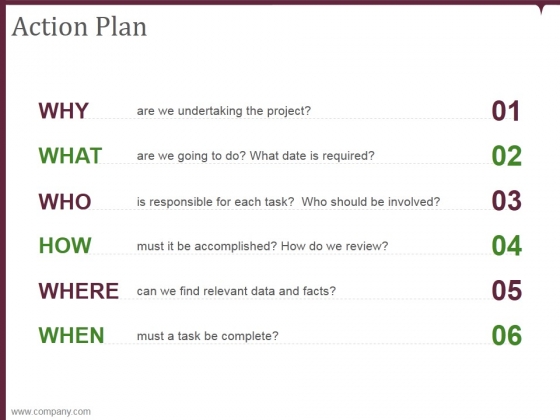 Action Plan

WHY are we undertaking the project? 01

WHAT are we going to do? What date is required? 02

WHO is responsible for each task? Who should be involved? 03

HOW must it be accomplished? How do we review? 04

WHERE can we find relevant data and facts? 05

WHEN must a task be complete? 06

www.company.com